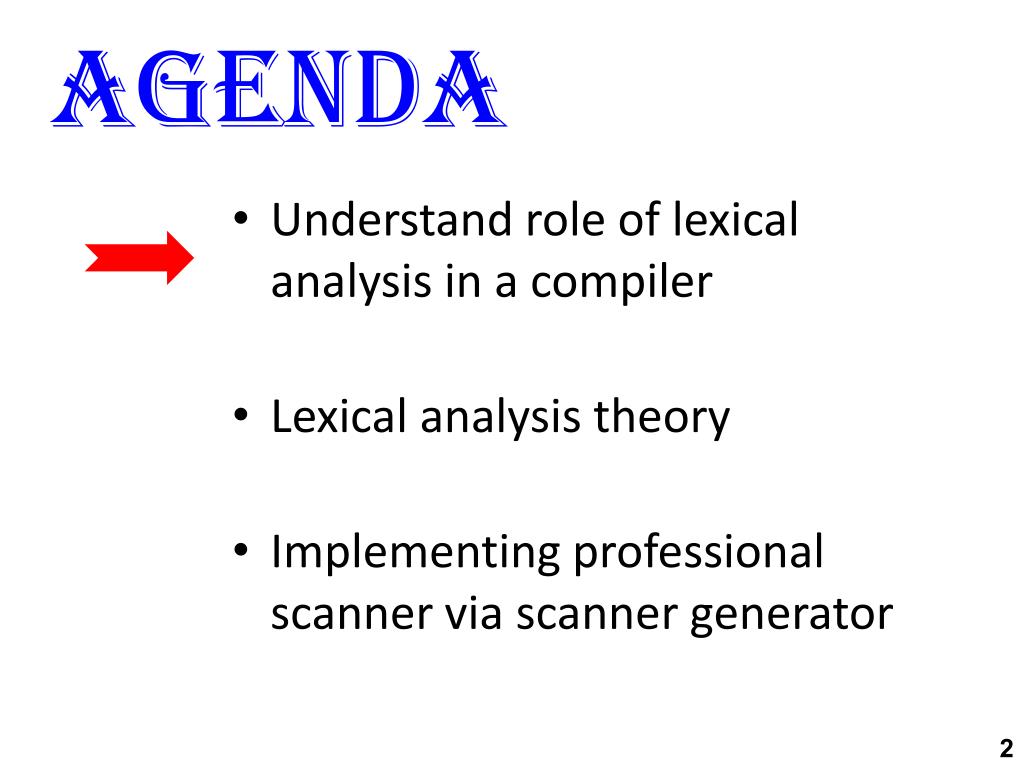 AGENDA

• Understand role of lexical analysis in a compiler

• Lexical analysis theory

• Implementing professional scanner via scanner generator

2